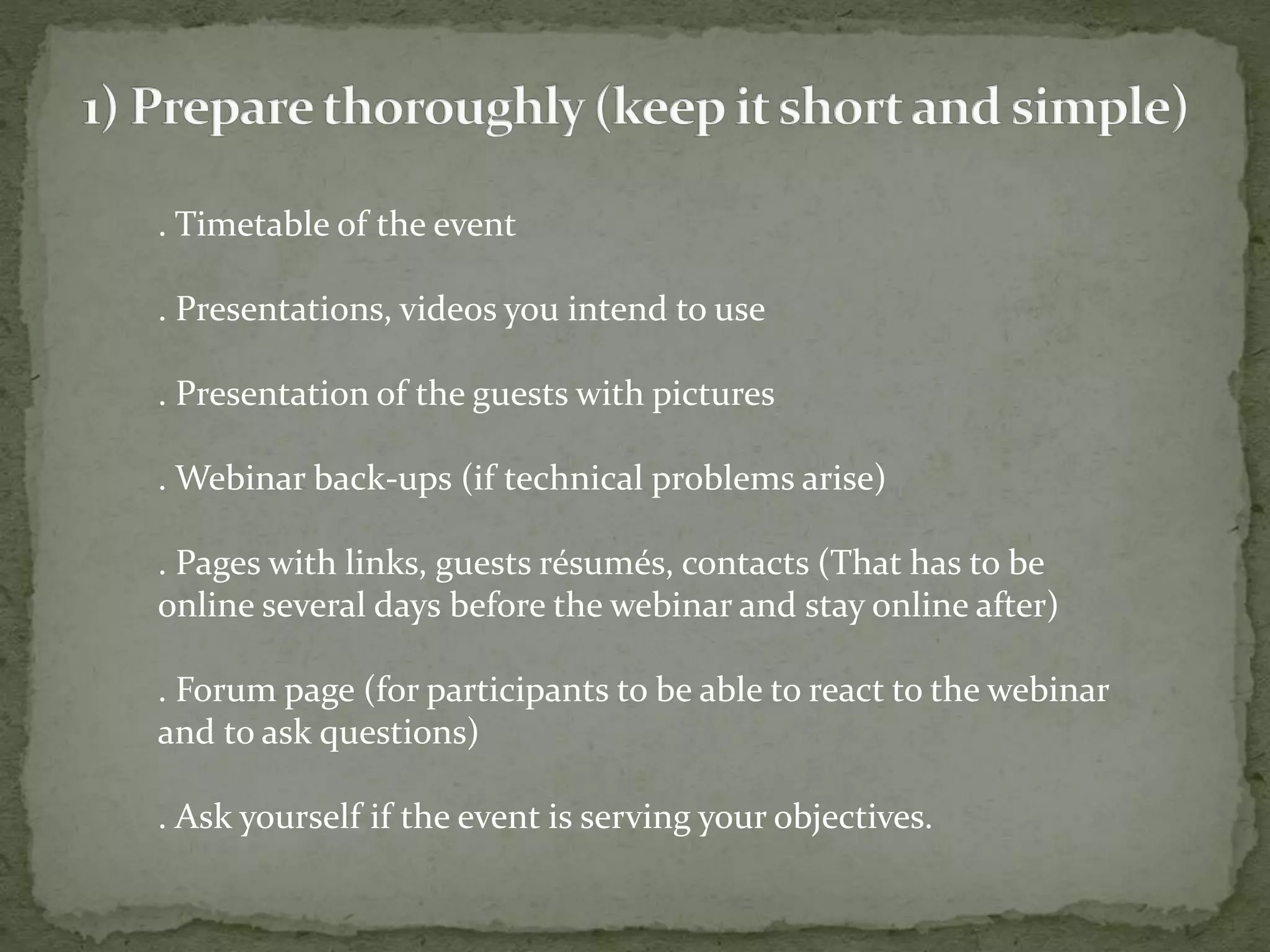 1) Prepare thoroughly (keep it short and simple)

. Timetable of the event

. Presentations, videos you intend to use

. Presentation of the guests with pictures

. Webinar back-ups (if technical problems arise)

. Pages with links, guests résumés, contacts (That has to be online several days before the webinar and stay online after)

. Forum page (for participants to be able to react to the webinar and to ask questions)

. Ask yourself if the event is serving your objectives.